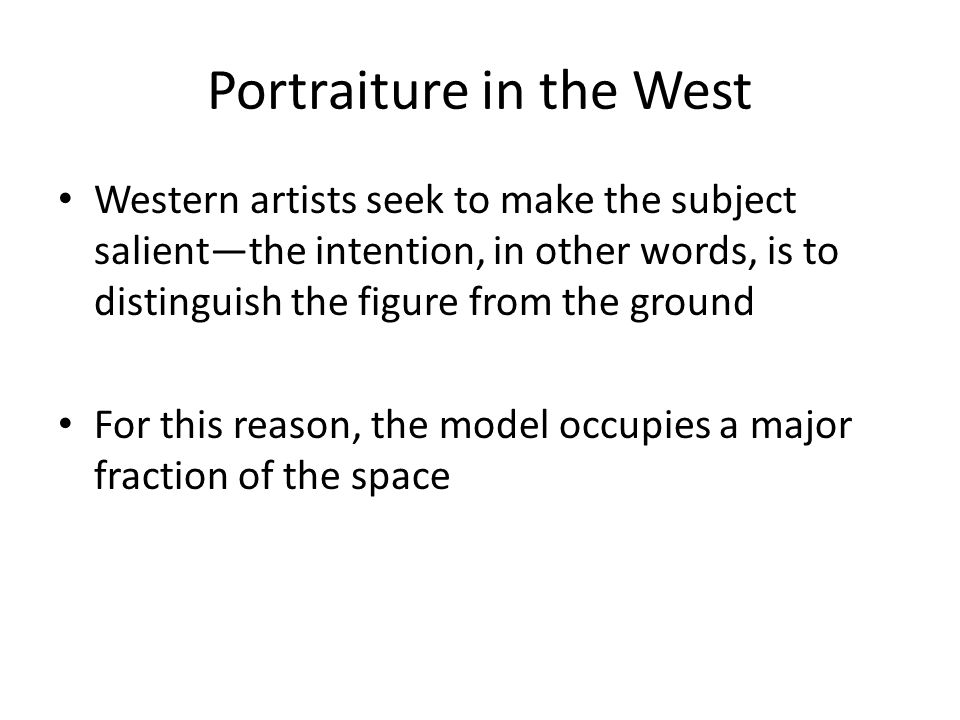 Portraiture in the West

• Western artists seek to make the subject salient—the intention, in other words, is to distinguish the figure from the ground

• For this reason, the model occupies a major fraction of the space